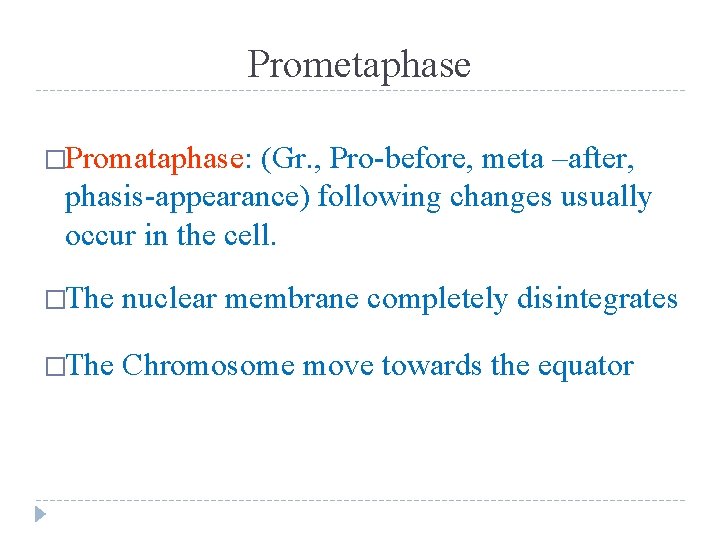 Prometaphase

□Promataphase: (Gr., Pro-before, meta –after, phasis-appearance) following changes usually occur in the cell.

□The nuclear membrane completely disintegrates

□The Chromosome move towards the equator